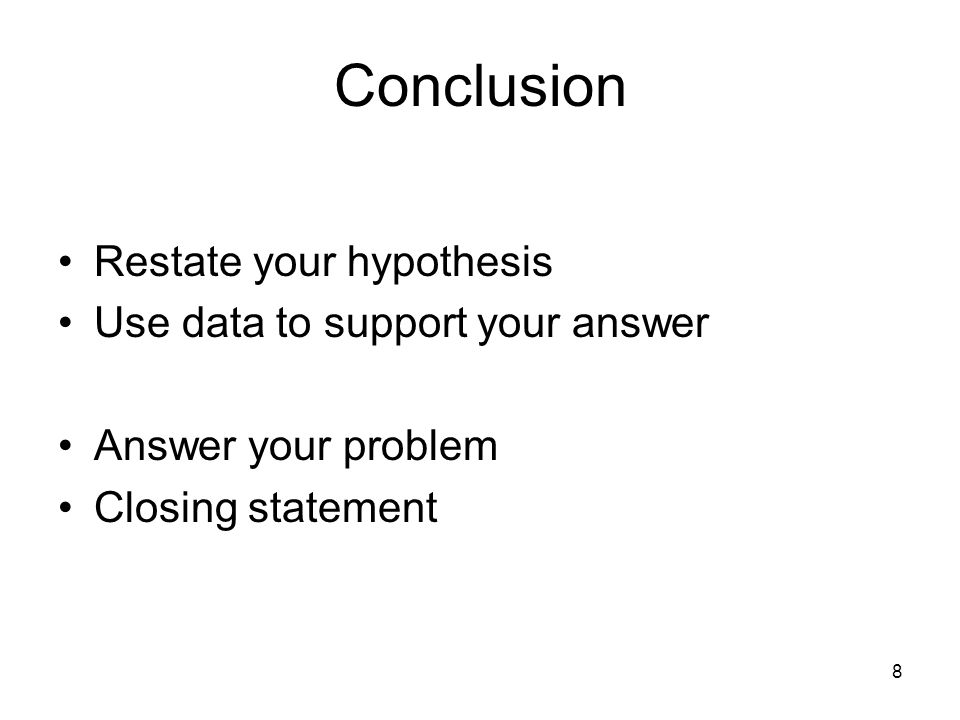 Conclusion

• Restate your hypothesis
• Use data to support your answer

• Answer your problem
• Closing statement

8